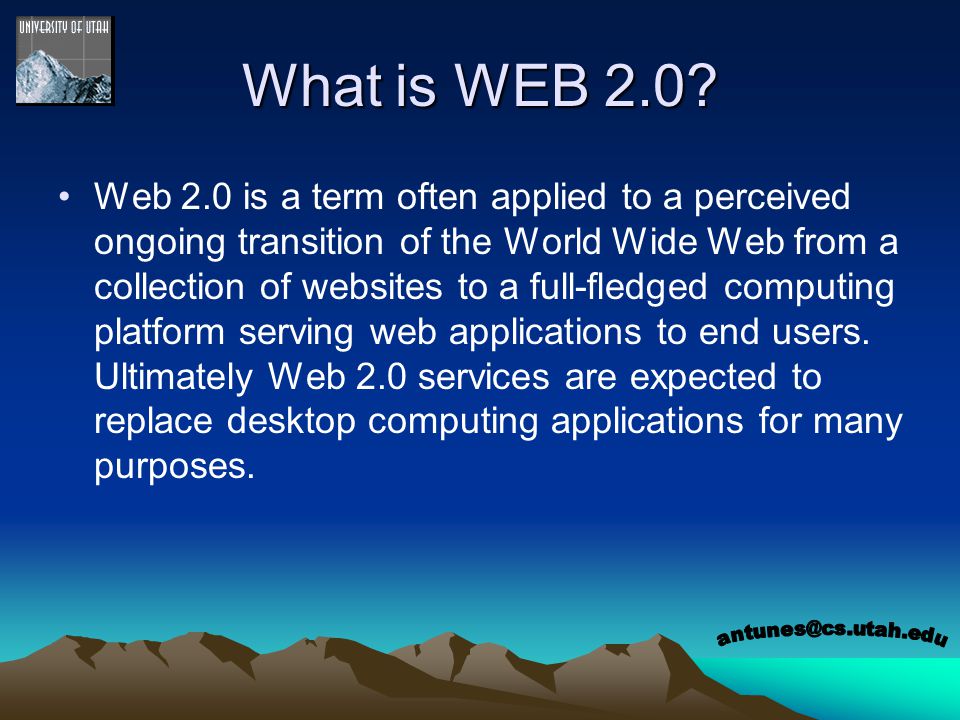 UNIVERSITY OF UTAH

What is WEB 2.0?

• Web 2.0 is a term often applied to a perceived ongoing transition of the World Wide Web from a collection of websites to a full-fledged computing platform serving web applications to end users. Ultimately Web 2.0 services are expected to replace desktop computing applications for many purposes.

antunes@cs.utah.edu